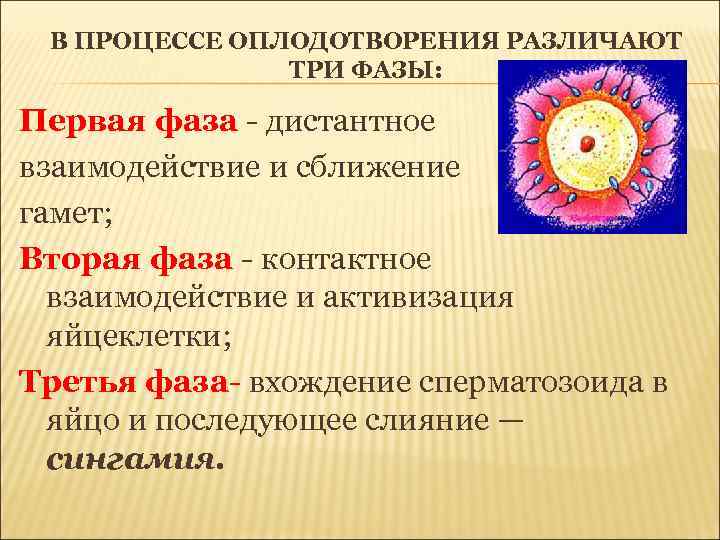 В ПРОЦЕССЕ ОПЛОДОТВОРЕНИЯ РАЗЛИЧАЮТ ТРИ ФАЗЫ:

Первая фаза - дистантное взаимодействие и сближение гамет;

Вторая фаза - контактное взаимодействие и активизация яйцеклетки;

Третья фаза- вхождение сперматозоида в яйцо и последующее слияние — сингамия.